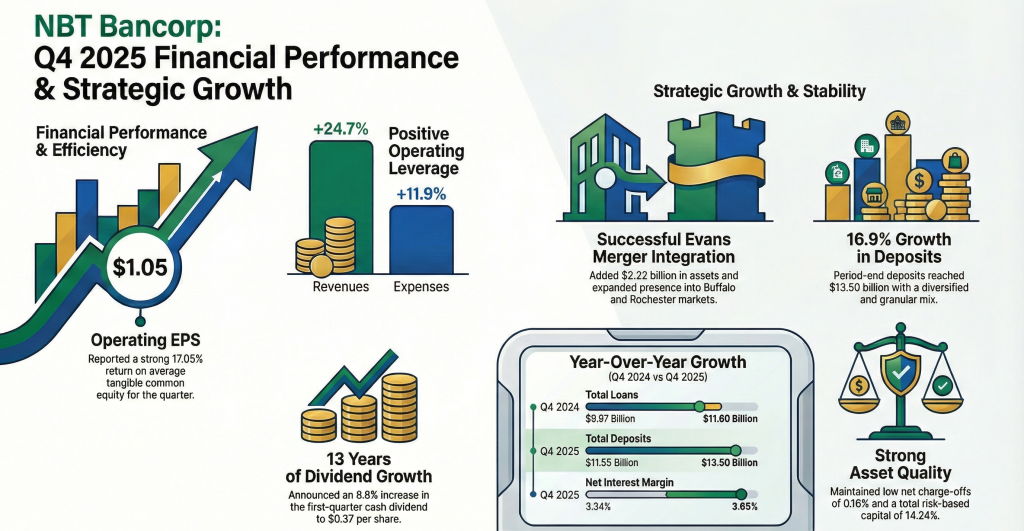 NBT Bancorp:
Q4 2025 Financial Performance & Strategic Growth

Financial Performance & Efficiency

$1.05

Operating EPS
Reported a strong 17.05% return on average tangible common equity for the quarter.

+24.7%
Positive Operating Leverage
+11.9%
Revenues
Expenses

13 Years of Dividend Growth
Announced an 8.8% increase in the first-quarter cash dividend to $0.37 per share.

Strategic Growth & Stability

Successful Evans Merger Integration
Added $2.22 billion in assets and expanded presence into Buffalo and Rochester markets.

16.9% Growth in Deposits
Period-end deposits reached $13.50 billion with a diversified and granular mix.

Year-Over-Year Growth
(Q4 2024 vs Q4 2025)

Q4 2024
Total Loans
$9.97 Billion
$11.60 Billion

Q4 2025
Total Deposits
$11.55 Billion
$13.50 Billion

Q4 2025
Net Interest Margin
3.34%
3.65%

Strong Asset Quality
Maintained low net charge-offs of 0.16% and a total risk-based capital of 14.24%.